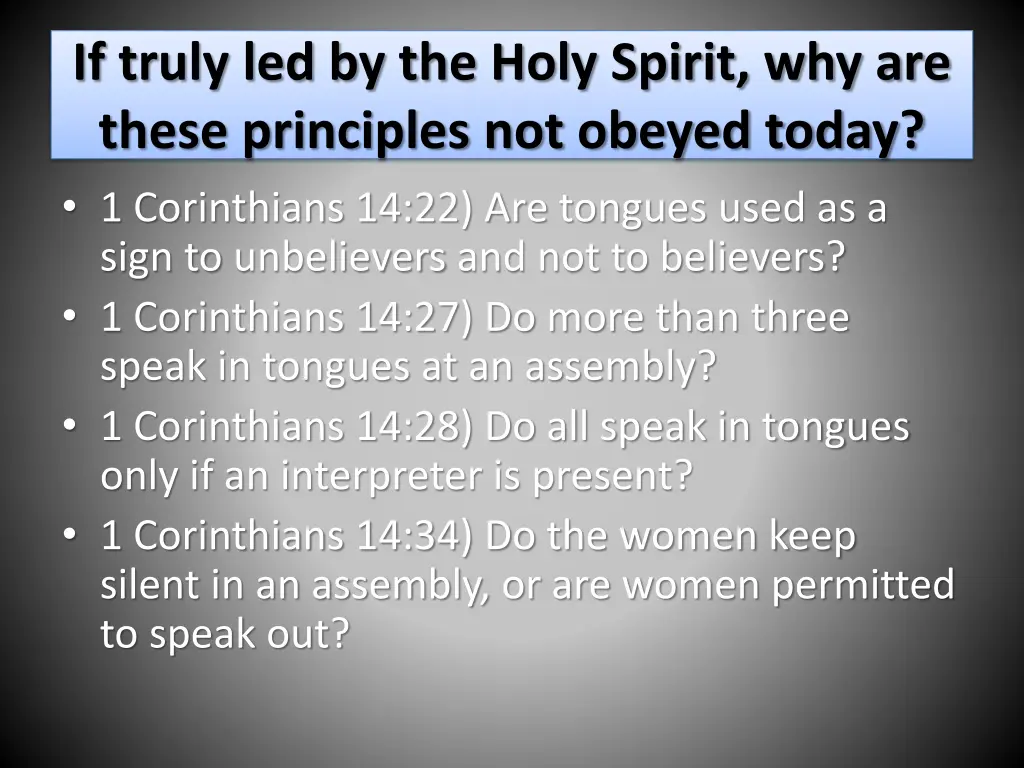 If truly led by the Holy Spirit, why are these principles not obeyed today?

• 1 Corinthians 14:22) Are tongues used as a sign to unbelievers and not to believers?
• 1 Corinthians 14:27) Do more than three speak in tongues at an assembly?
• 1 Corinthians 14:28) Do all speak in tongues only if an interpreter is present?
• 1 Corinthians 14:34) Do the women keep silent in an assembly, or are women permitted to speak out?